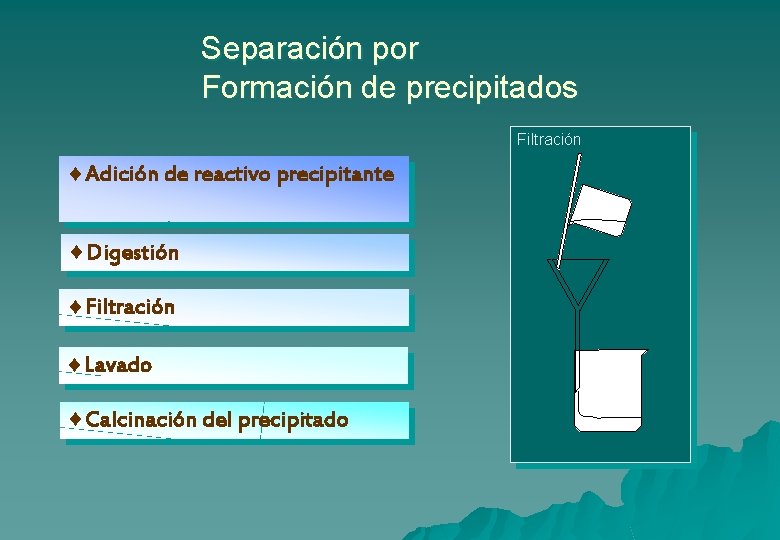 Separación por
Formación de precipitados

♦ Adición de reactivo precipitante

♦ Digestión

♦ Filtración

♦ Lavado

♦ Calcinación del precipitado

Filtración